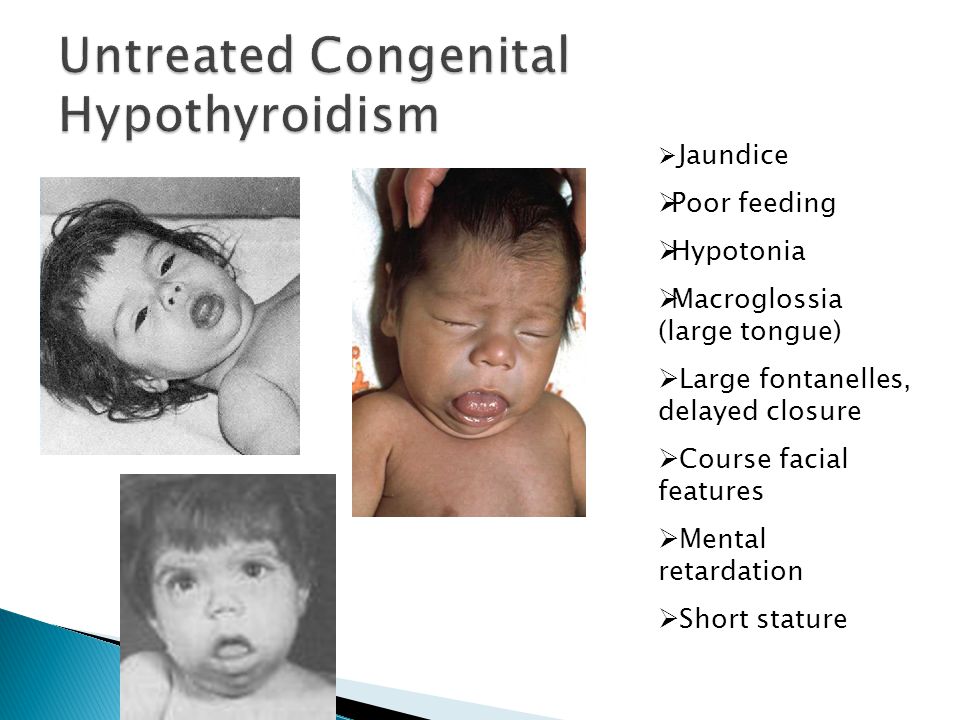 Untreated Congenital Hypothyroidism

➢Jaundice

➢Poor feeding

➢Hypotonia

➢Macroglossia (large tongue)

➢Large fontanelles, delayed closure

➢Course facial features

➢Mental retardation

➢Short stature